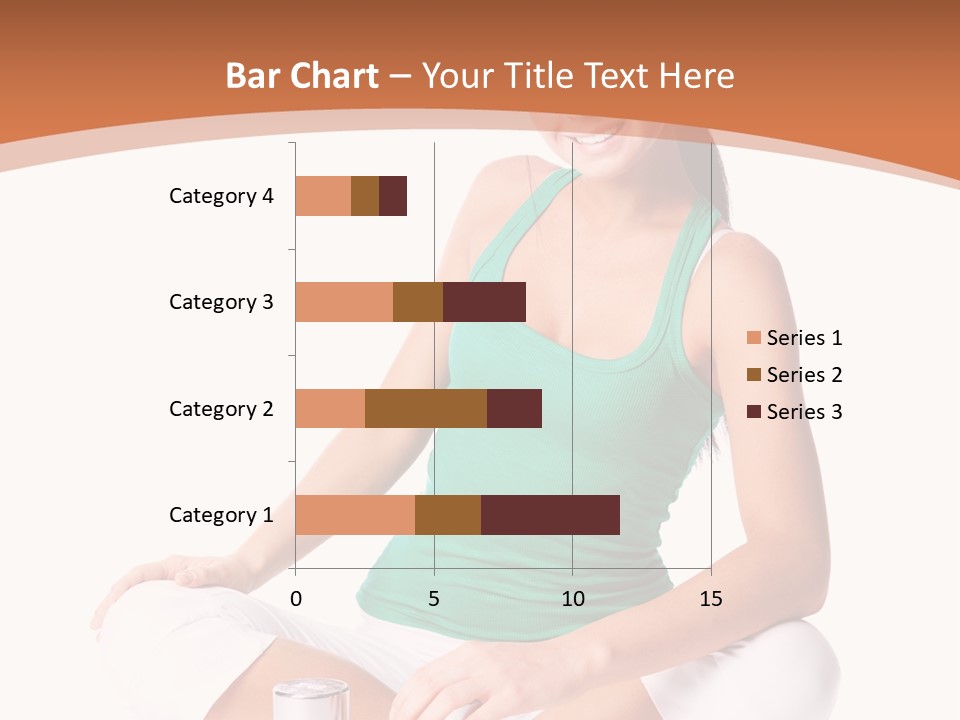 Bar Chart – Your Title Text Here

Category 4
Category 3
Category 2
Category 1

0
5
10
15

Series 1
Series 2
Series 3